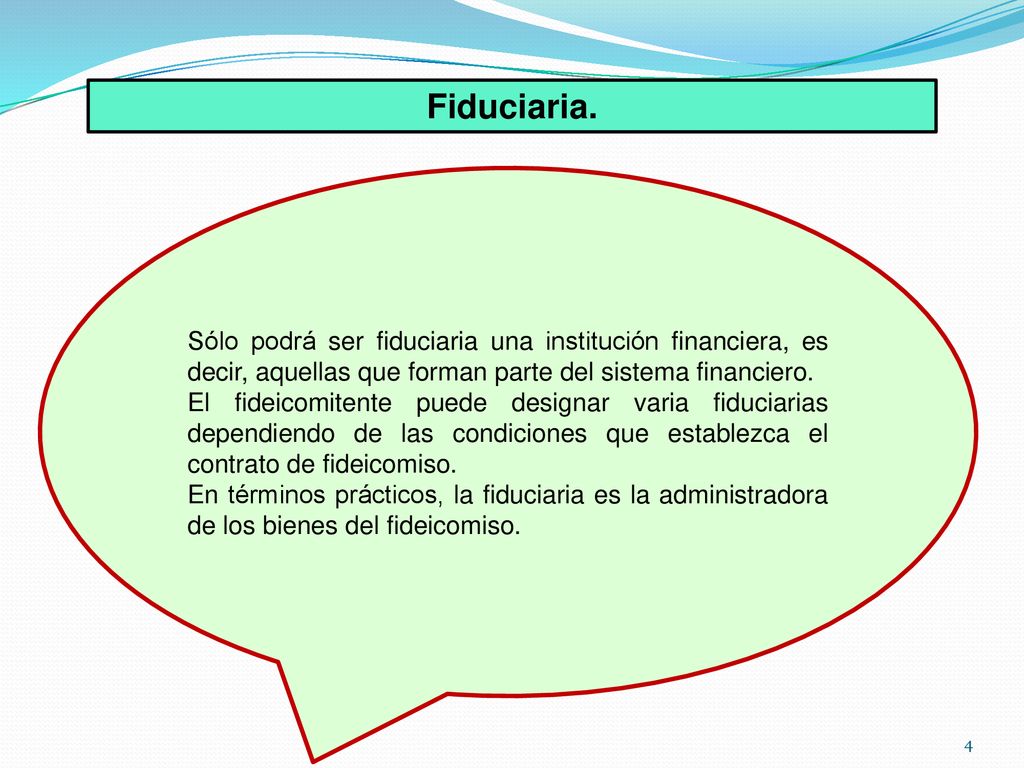 Fiduciaria.

Sólo podrá ser fiduciaria una institución financiera, es decir, aquellas que forman parte del sistema financiero.
El fideicomitente puede designar varia fiduciarias dependiendo de las condiciones que establezca el contrato de fideicomiso.
En términos prácticos, la fiduciaria es la administradora de los bienes del fideicomiso.

4